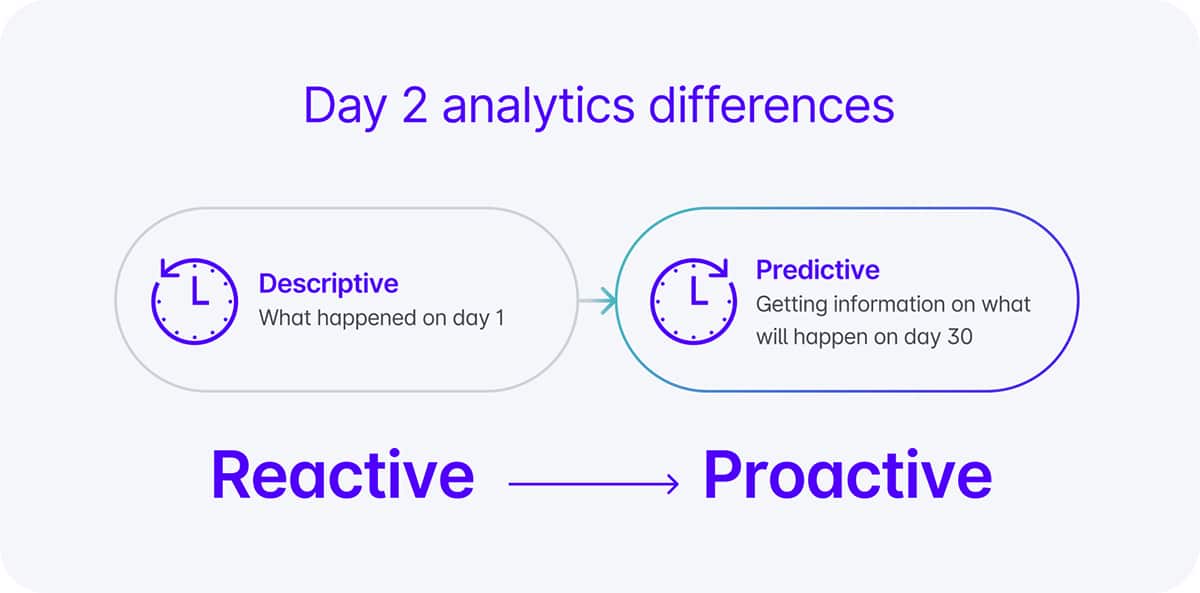 Day 2 analytics differences

Descriptive
What happened on day 1

Predictive
Getting information on what will happen on day 30

Reactive

Proactive